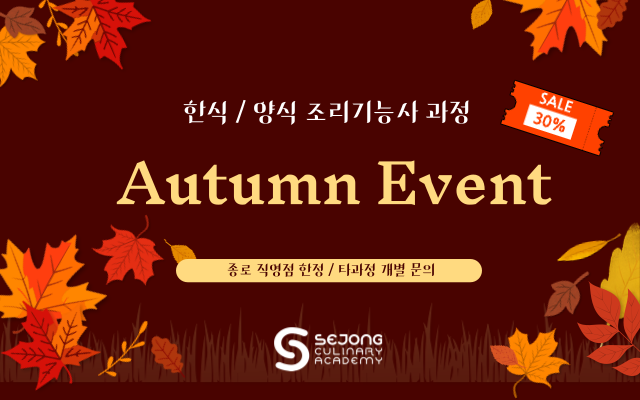 한식 / 양식 조리기능사 과정

SALE
30%

Autumn Event

종로 직영점 한정 / 타과정 개별 문의

SEJONG
CULINARY
ACADEMY